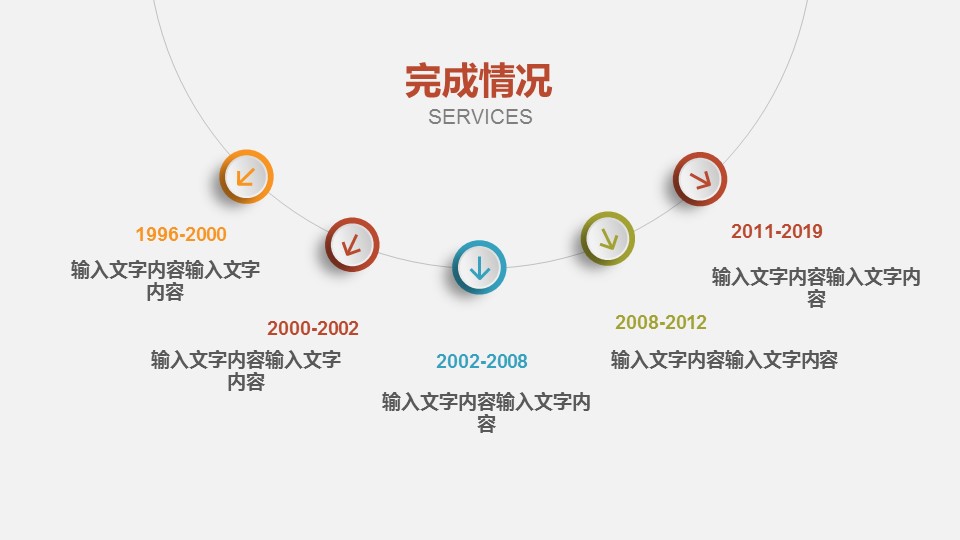 完成情况
SERVICES

1996-2000

输入文字内容输入文字内容

2000-2002

输入文字内容输入文字内容

2002-2008

输入文字内容输入文字内容

2008-2012

输入文字内容输入文字内容

2011-2019

输入文字内容输入文字内容